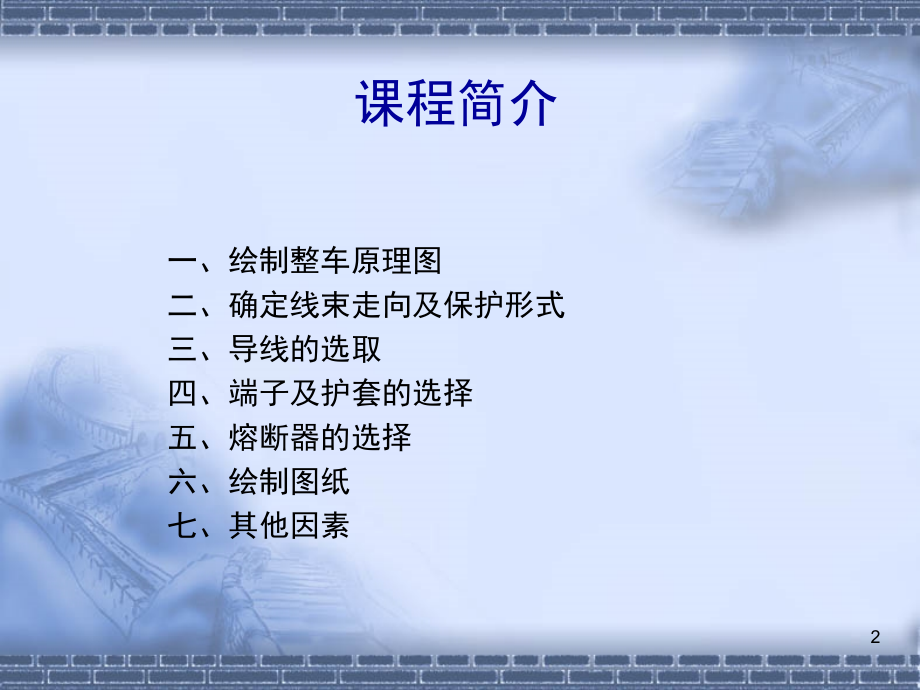 课程简介

一、绘制整车原理图
二、确定线束走向及保护形式
三、导线的选取
四、端子及护套的选择
五、熔断器的选择
六、绘制图纸
七、其他因素

2